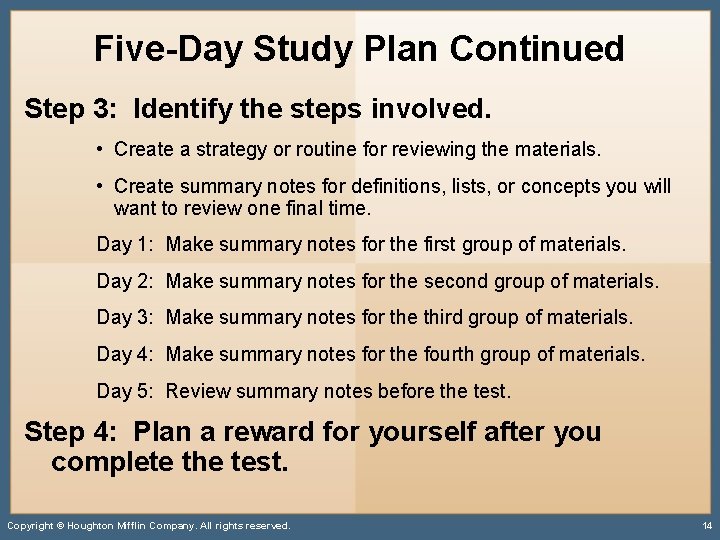 Five-Day Study Plan Continued

Step 3: Identify the steps involved.

• Create a strategy or routine for reviewing the materials.

• Create summary notes for definitions, lists, or concepts you will want to review one final time.

Day 1: Make summary notes for the first group of materials.

Day 2: Make summary notes for the second group of materials.

Day 3: Make summary notes for the third group of materials.

Day 4: Make summary notes for the fourth group of materials.

Day 5: Review summary notes before the test.

Step 4: Plan a reward for yourself after you complete the test.

Copyright © Houghton Mifflin Company. All rights reserved.

14